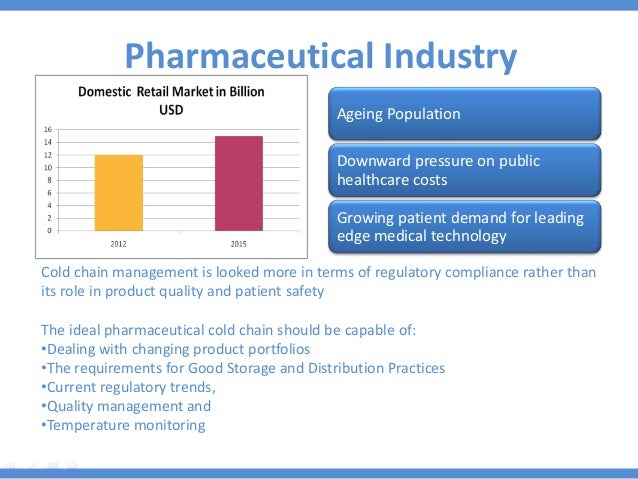 Pharmaceutical Industry

Domestic Retail Market in Billion USD

16
14
12
10
8
6
4
2
0

2012
2015

Ageing Population

Downward pressure on public healthcare costs

Growing patient demand for leading edge medical technology

Cold chain management is looked more in terms of regulatory compliance rather than its role in product quality and patient safety

The ideal pharmaceutical cold chain should be capable of:
•Dealing with changing product portfolios
•The requirements for Good Storage and Distribution Practices
•Current regulatory trends,
•Quality management and
•Temperature monitoring